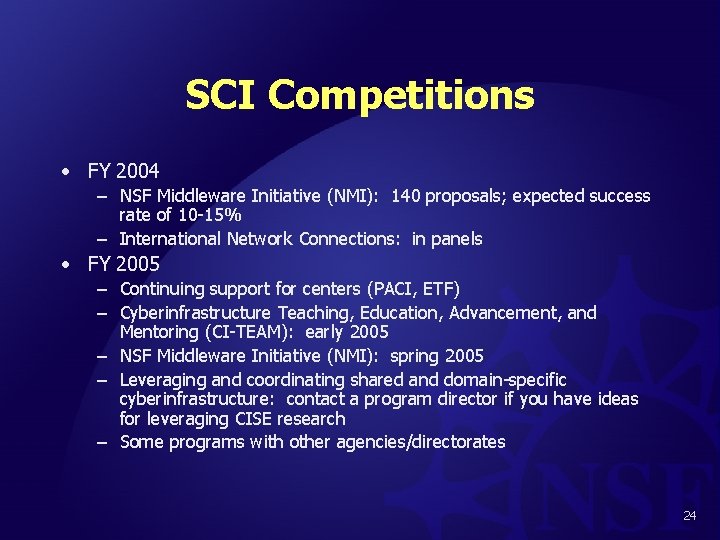 SCI Competitions

• FY 2004
– NSF Middleware Initiative (NMI): 140 proposals; expected success rate of 10-15%
– International Network Connections: in panels
• FY 2005
– Continuing support for centers (PACI, ETF)
– Cyberinfrastructure Teaching, Education, Advancement, and Mentoring (CI-TEAM): early 2005
– NSF Middleware Initiative (NMI): spring 2005
– Leveraging and coordinating shared and domain-specific cyberinfrastructure: contact a program director if you have ideas for leveraging CISE research
– Some programs with other agencies/directorates

NSF

24